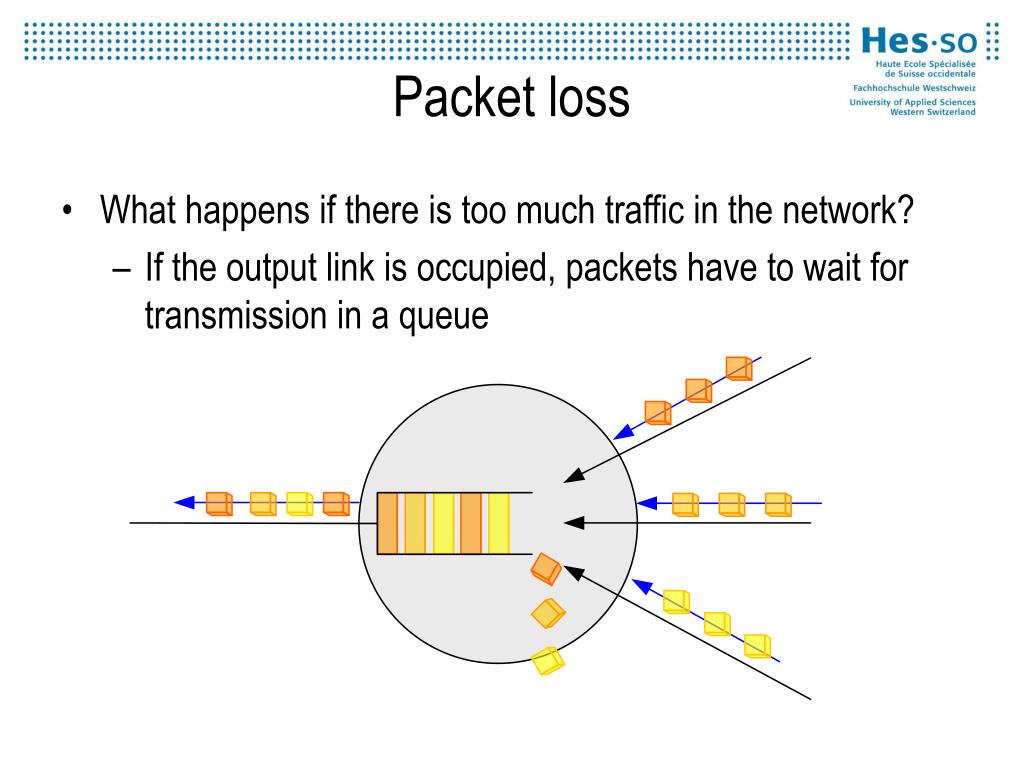 Hes·so
Haute Ecole Spécialisée de Suisse occidentale
Fachhochschule Westschweiz
University of Applied Sciences Western Switzerland

Packet loss

• What happens if there is too much traffic in the network?
– If the output link is occupied, packets have to wait for transmission in a queue